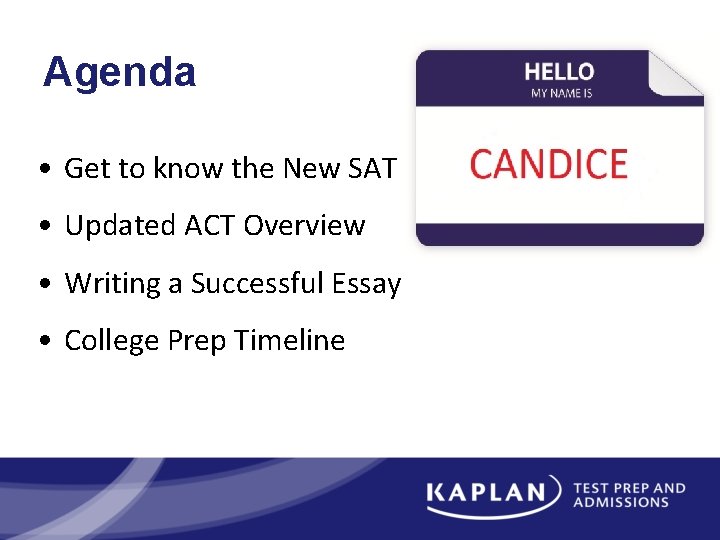 Agenda

HELLO
MY NAME IS
CANDICE

• Get to know the New SAT
• Updated ACT Overview
• Writing a Successful Essay
• College Prep Timeline

KAPLAN TEST PREP AND ADMISSIONS